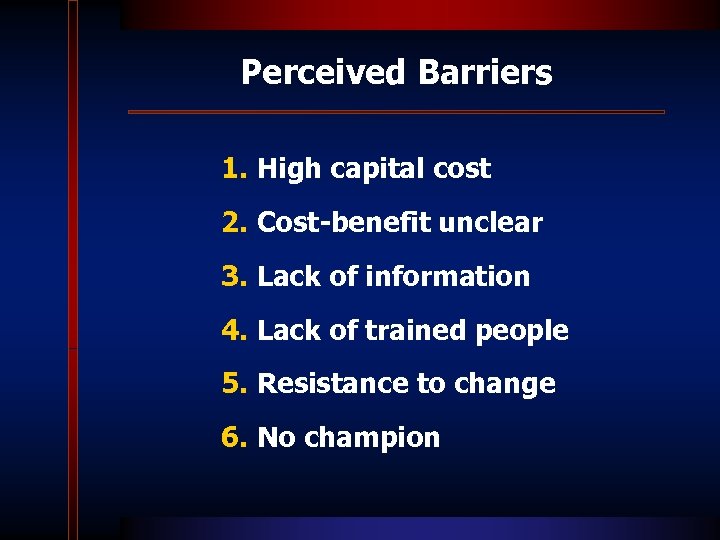 Perceived Barriers

1. High capital cost
2. Cost-benefit unclear
3. Lack of information
4. Lack of trained people
5. Resistance to change
6. No champion